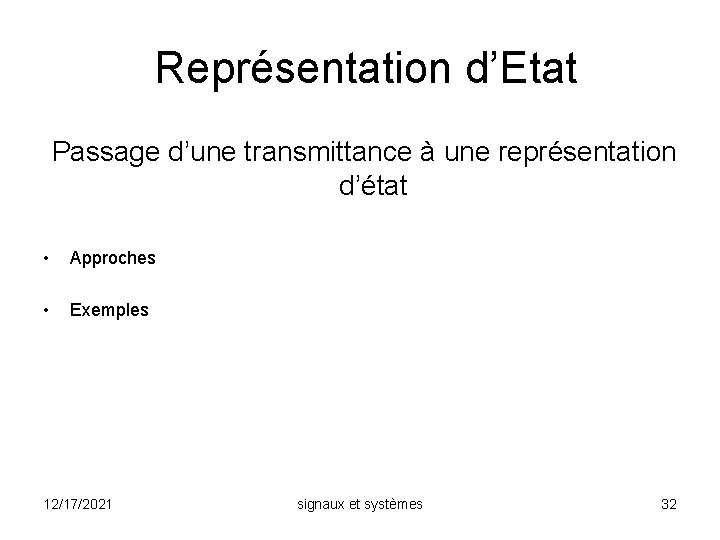 Représentation d’Etat

Passage d’une transmittance à une représentation d’état

• Approches

• Exemples

12/17/2021

signaux et systèmes

32